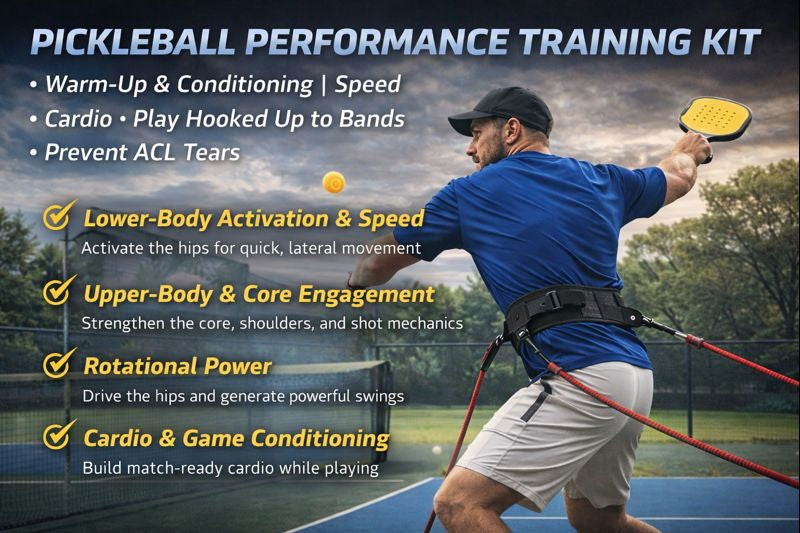 PICKLEBALL PERFORMANCE TRAINING KIT

• Warm-Up & Conditioning | Speed
• Cardio • Play Hooked Up to Bands
• Prevent ACL Tears

Lower-Body Activation & Speed
Activate the hips for quick, lateral movement

Upper-Body & Core Engagement
Strengthen the core, shoulders, and shot mechanics

Rotational Power
Drive the hips and generate powerful swings

Cardio & Game Conditioning
Build match-ready cardio while playing